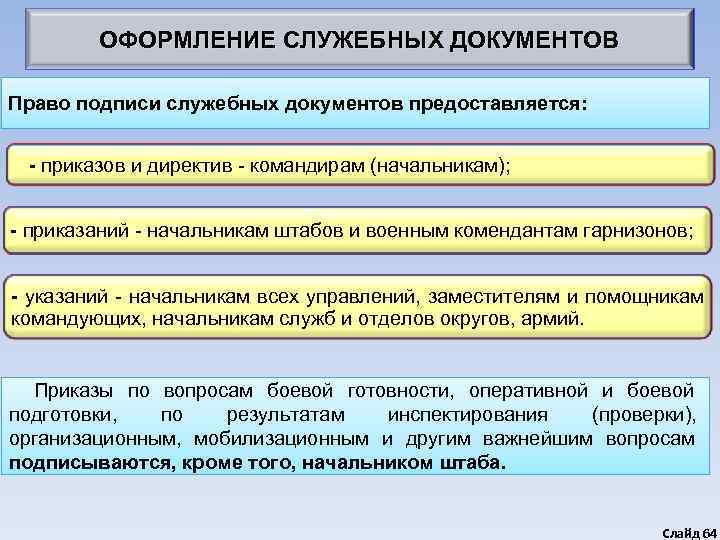 ОФОРМЛЕНИЕ СЛУЖЕБНЫХ ДОКУМЕНТОВ

Право подписи служебных документов предоставляется:

- приказов и директив - командирам (начальникам);

- приказаний - начальникам штабов и военным комендантам гарнизонов;

- указаний - начальникам всех управлений, заместителям и помощникам командующих, начальникам служб и отделов округов, армий.

Приказы по вопросам боевой готовности, оперативной и боевой подготовки, по результатам инспектирования (проверки), организационным, мобилизационным и другим важнейшим вопросам подписываются, кроме того, начальником штаба.

Слайд 64